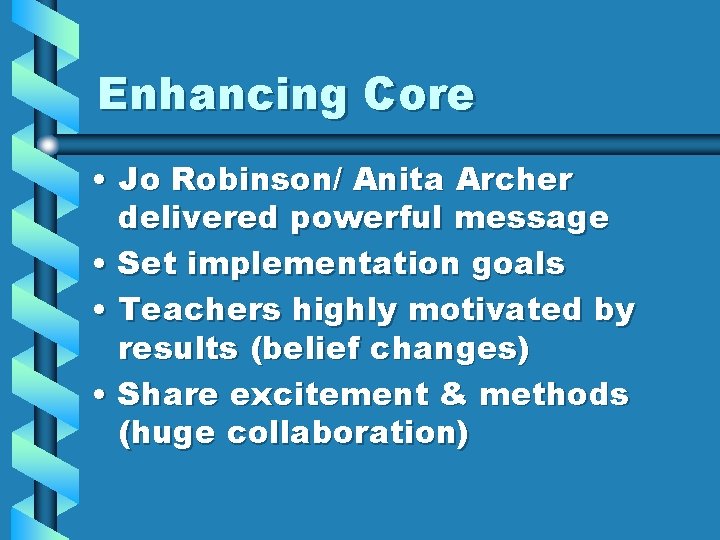 Enhancing Core

• Jo Robinson/ Anita Archer delivered powerful message
• Set implementation goals
• Teachers highly motivated by results (belief changes)
• Share excitement & methods (huge collaboration)